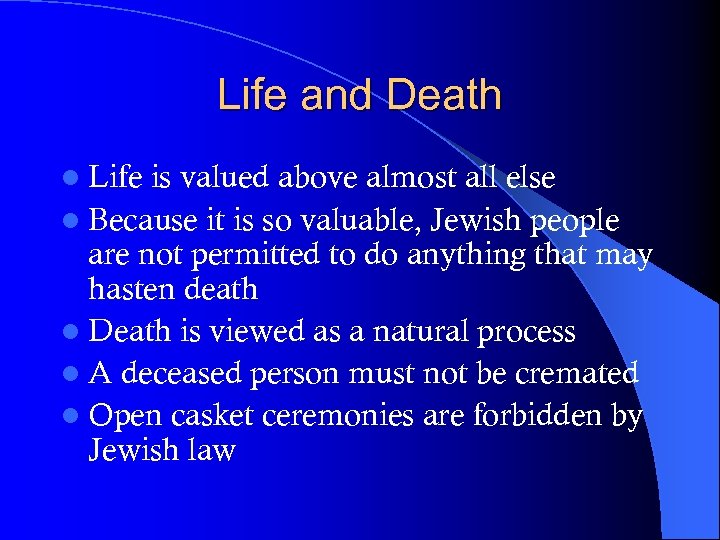 Life and Death

- Life is valued above almost all else
- Because it is so valuable, Jewish people are not permitted to do anything that may hasten death
- Death is viewed as a natural process
- A deceased person must not be cremated
- Open casket ceremonies are forbidden by Jewish law